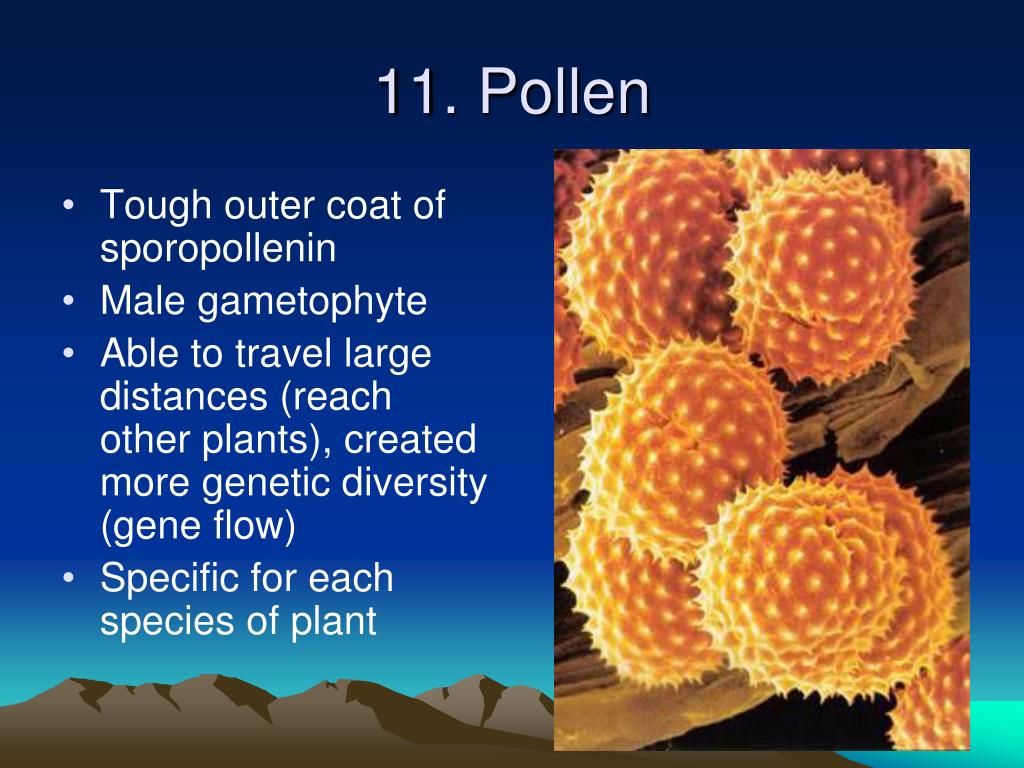 11. Pollen

• Tough outer coat of sporopollenin
• Male gametophyte
• Able to travel large distances (reach other plants), created more genetic diversity (gene flow)
• Specific for each species of plant